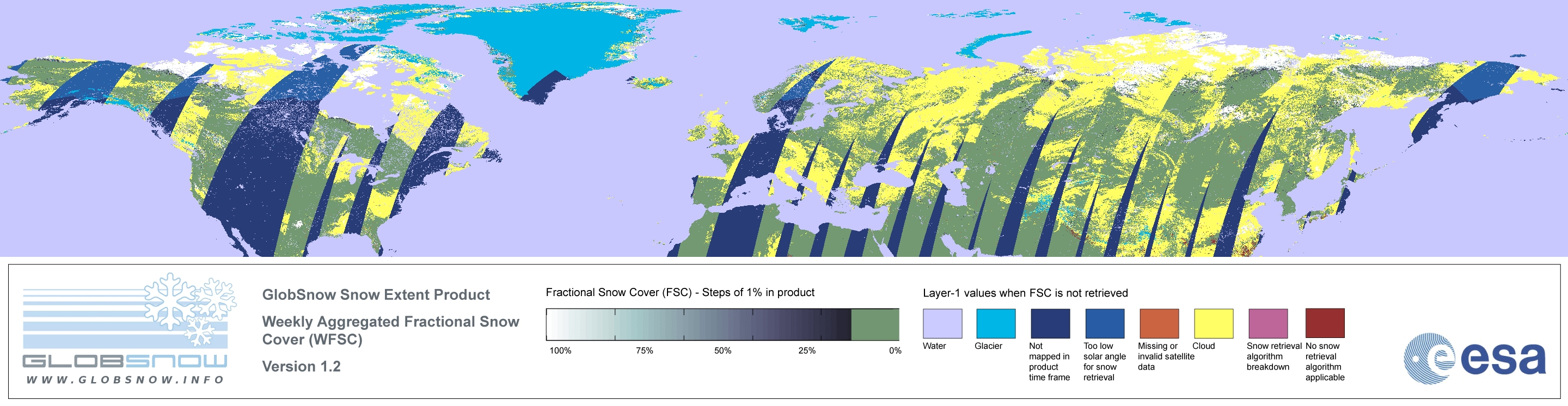 GLOBSNOW
WWW.GLOBSNOW.INFO

GlobSnow Snow Extent Product

Weekly Aggregated Fractional Snow Cover (WFSC)

Version 1.2

Fractional Snow Cover (FSC) - Steps of 1% in product

100% 75% 50% 25% 0%

Layer-1 values when FSC is not retrieved

Water

Glacier

Not mapped in product time frame

Too low solar angle for snow retrieval

Missing or invalid satellite data

Cloud

Snow retrieval algorithm breakdown

No snow retrieval algorithm applicable

esa